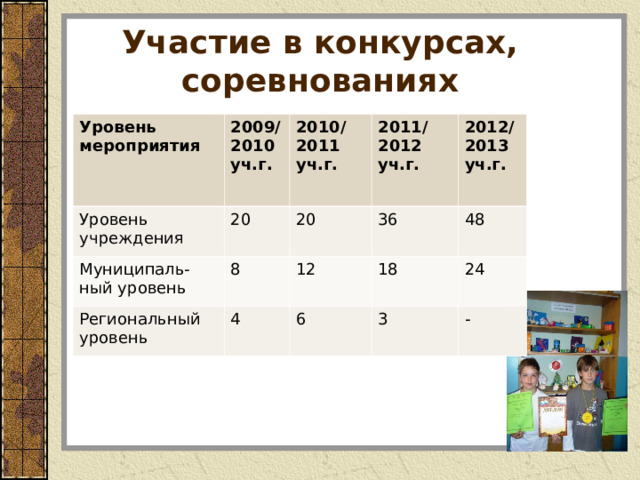 Участие в конкурсах, соревнованиях

| Уровень мероприятия | 2009/ 2010 уч.г. | 2010/ 2011 уч.г. | 2011/ 2012 уч.г. | 2012/ 2013 уч.г. |
|---|---|---|---|---|
| Уровень учреждения | 20 | 20 | 36 | 48 |
| Муниципальный уровень | 8 | 12 | 18 | 24 |
| Региональный уровень | 4 | 6 | 3 | - |